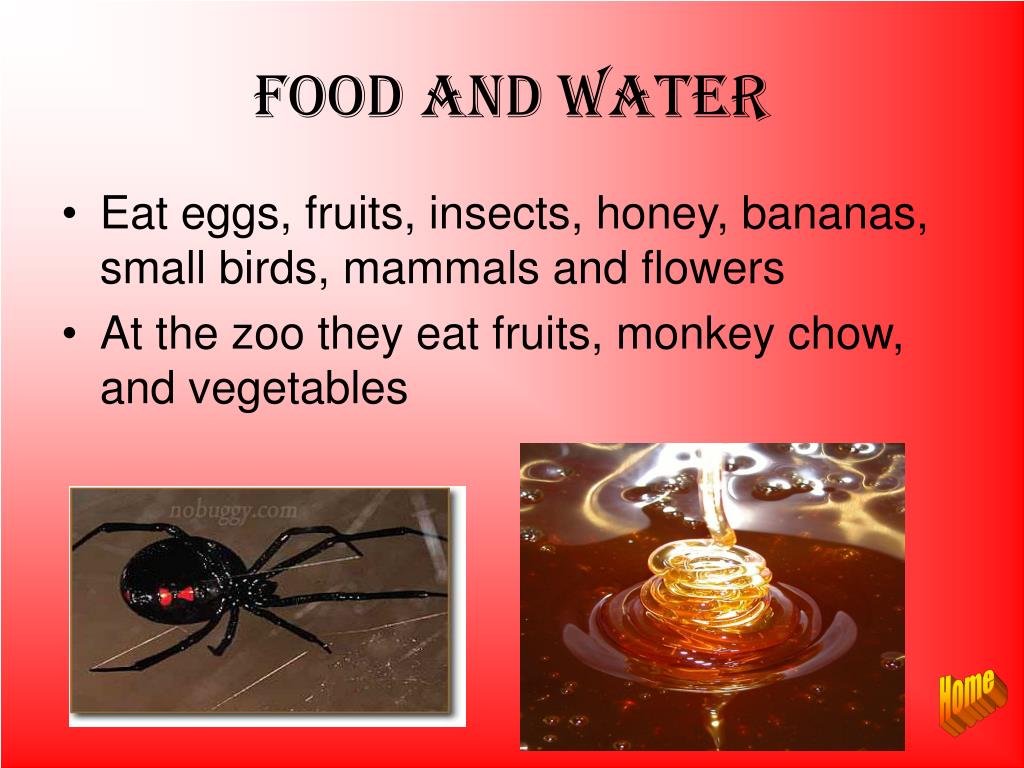 FOOD AND WATER

• Eat eggs, fruits, insects, honey, bananas, small birds, mammals and flowers
• At the zoo they eat fruits, monkey chow, and vegetables

nobuggy.com

Home